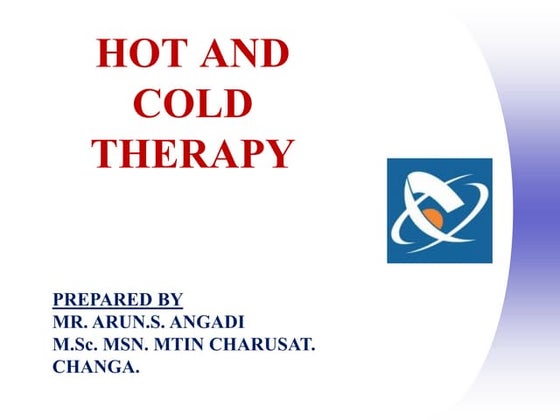 HOT AND COLD THERAPY

PREPARED BY
MR. ARUN.S. ANGADI
M.Sc. MSN. MTIN CHARUSAT.
CHANGA.